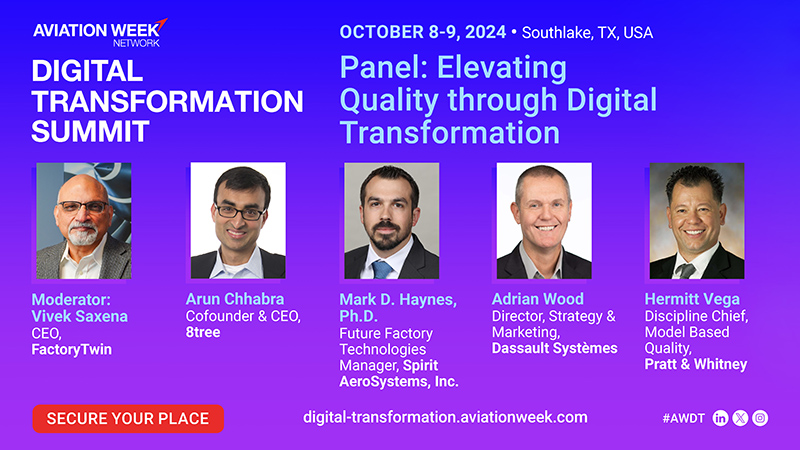 AVIATION WEEK NETWORK

DIGITAL TRANSFORMATION SUMMIT

OCTOBER 8-9, 2024 • Southlake, TX, USA

Panel: Elevating Quality through Digital Transformation

Moderator: Vivek Saxena
CEO, FactoryTwin

Arun Chhabra
Cofounder & CEO, 8tree

Mark D. Haynes, Ph.D.
Future Factory Technologies Manager, Spirit AeroSystems, Inc.

Adrian Wood
Director, Strategy & Marketing, Dassault Systèmes

Hermitt Vega
Discipline Chief, Model Based Quality, Pratt & Whitney

SECURE YOUR PLACE

digital-transformation.aviationweek.com

#AWDT